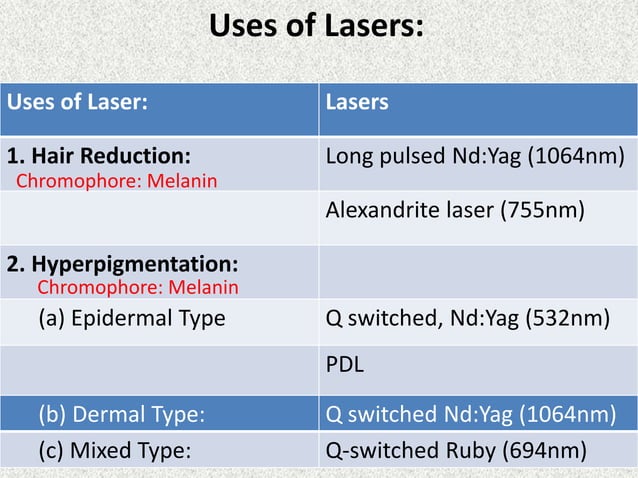 Uses of Lasers:

| Uses of Laser: | Lasers |
|---|---|
| 1. Hair Reduction: Chromophore: Melanin | Long pulsed Nd:Yag (1064nm) |
| | Alexandrite laser (755nm) |
| 2. Hyperpigmentation: Chromophore: Melanin | |
| (a) Epidermal Type | Q switched, Nd:Yag (532nm) |
| | PDL |
| (b) Dermal Type: | Q switched Nd:Yag (1064nm) |
| (c) Mixed Type: | Q-switched Ruby (694nm) |